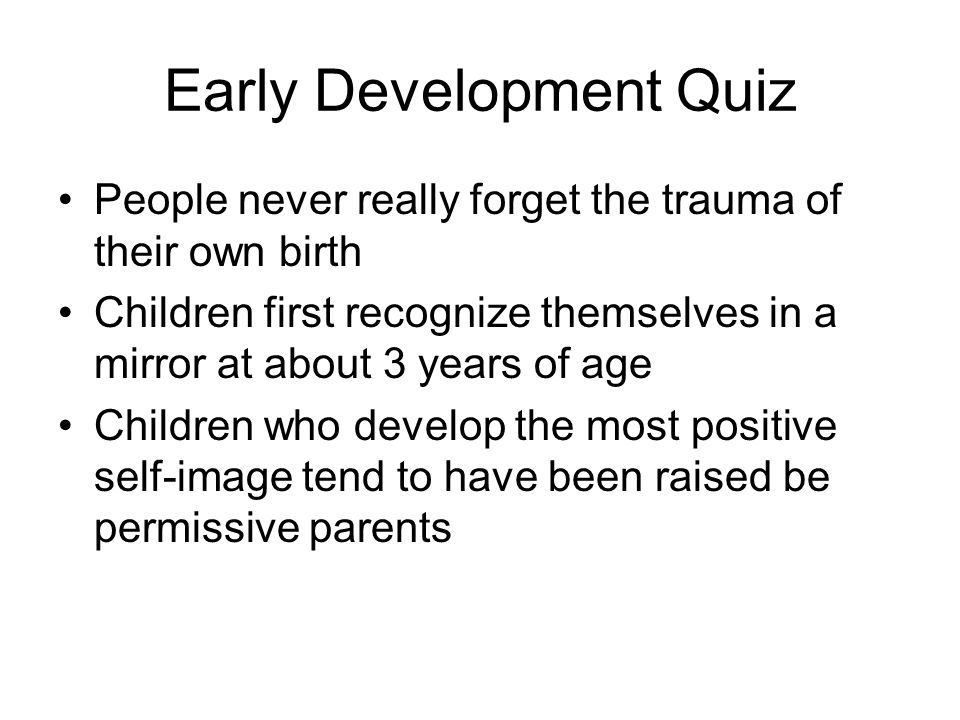 Early Development Quiz

• People never really forget the trauma of their own birth
• Children first recognize themselves in a mirror at about 3 years of age
• Children who develop the most positive self-image tend to have been raised be permissive parents